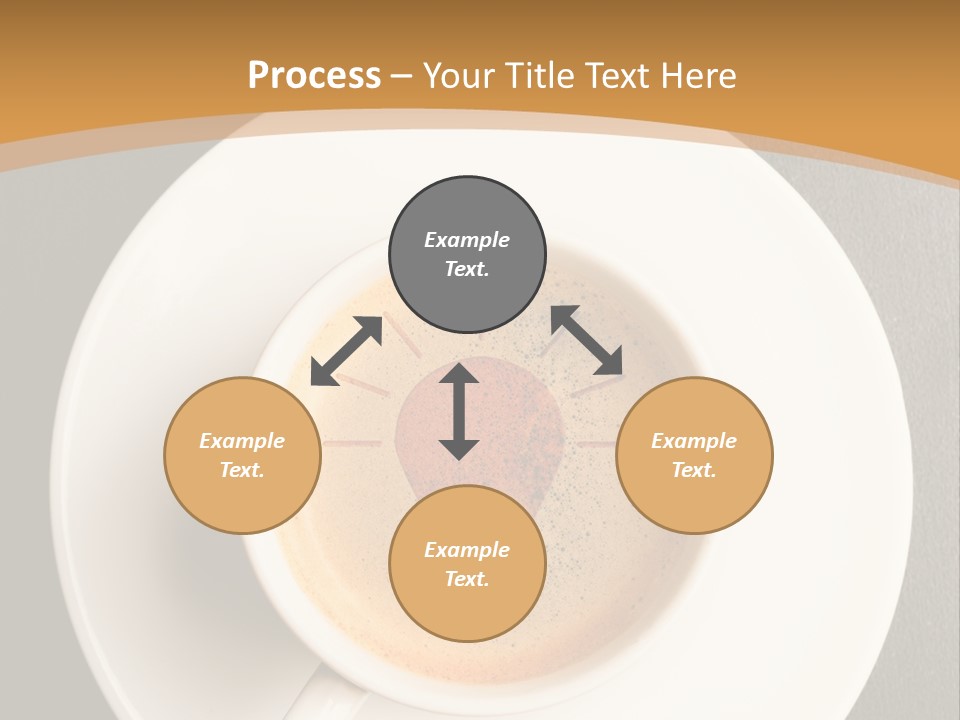 Process – Your Title Text Here

Example Text.

Example Text.

Example Text.

Example Text.